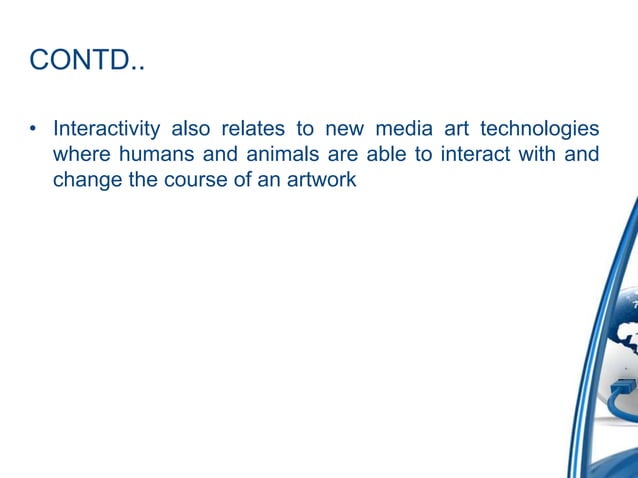 CONTD..

• Interactivity also relates to new media art technologies where humans and animals are able to interact with and change the course of an artwork